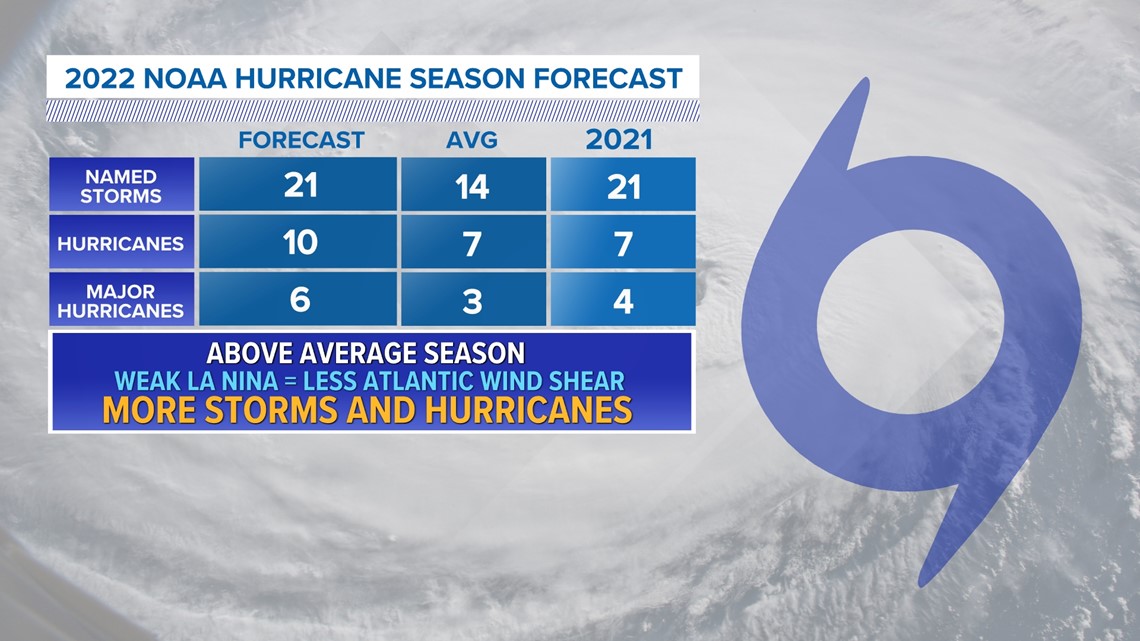 2022 NOAA HURRICANE SEASON FORECAST

| | FORECAST | AVG | 2021 |
|---|---|---|---|
| NAMED STORMS | 21 | 14 | 21 |
| HURRICANES | 10 | 7 | 7 |
| MAJOR HURRICANES | 6 | 3 | 4 |

ABOVE AVERAGE SEASON
WEAK LA NINA = LESS ATLANTIC WIND SHEAR
MORE STORMS AND HURRICANES